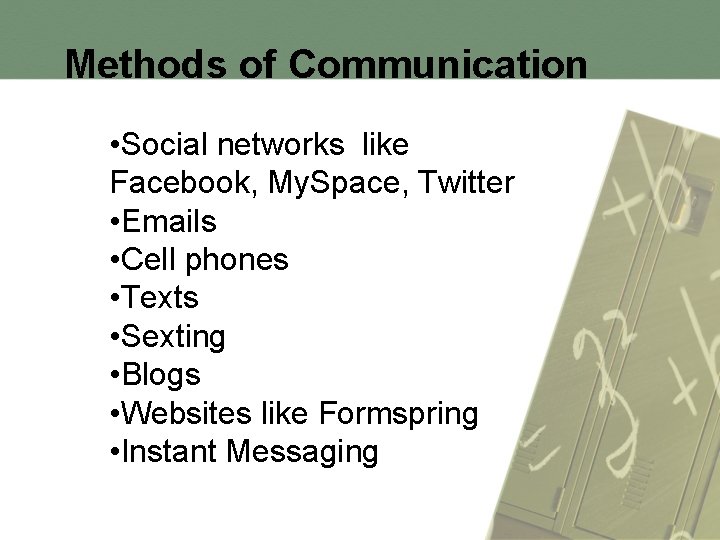 Methods of Communication

•Social networks like Facebook, MySpace, Twitter
•Emails
•Cell phones
•Texts
•Sexting
•Blogs
•Websites like Formspring
•Instant Messaging